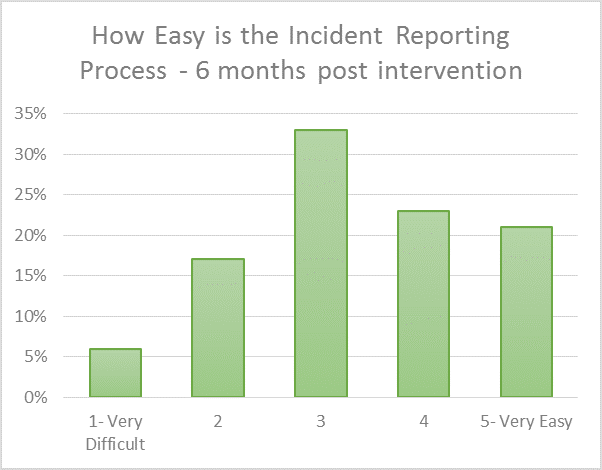 How Easy is the Incident Reporting Process - 6 months post intervention

35%
30%
25%
20%
15%
10%
5%
0%

1- Very Difficult
2
3
4
5- Very Easy